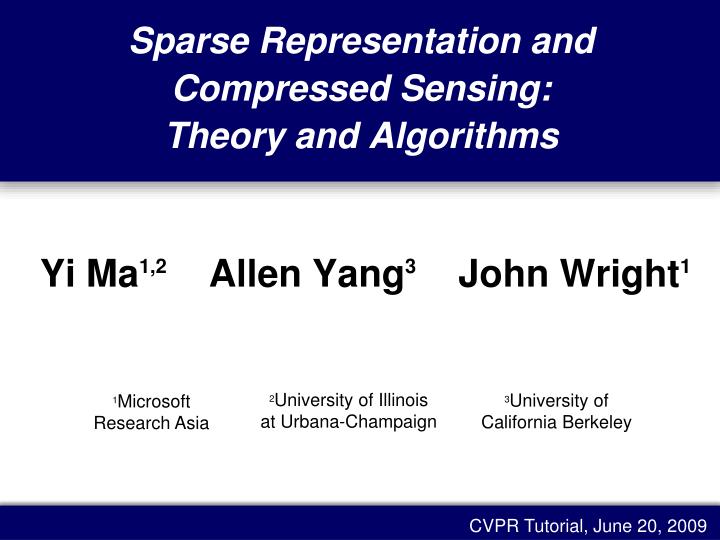 Sparse Representation and Compressed Sensing: Theory and Algorithms

Yi Ma$^{1,2}$ Allen Yang$^{3}$ John Wright$^{1}$

$^{1}$Microsoft Research Asia

$^{2}$University of Illinois at Urbana-Champaign

$^{3}$University of California Berkeley

CVPR Tutorial, June 20, 2009